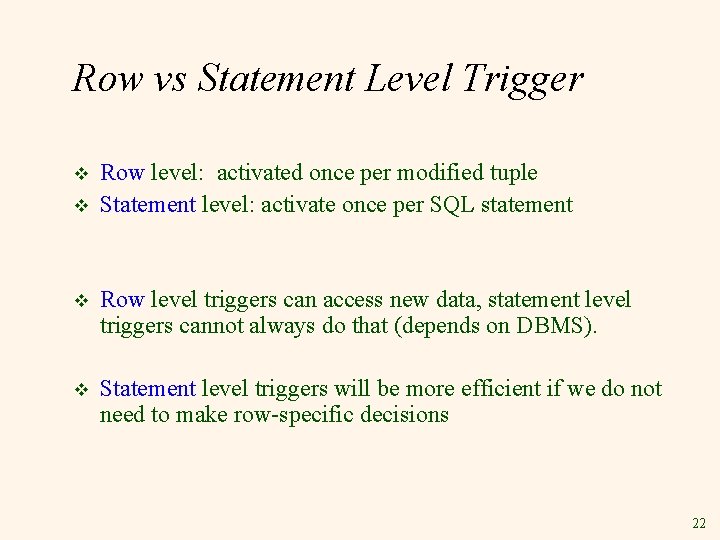 Row vs Statement Level Trigger

❖ Row level: activated once per modified tuple
❖ Statement level: activate once per SQL statement

❖ Row level triggers can access new data, statement level triggers cannot always do that (depends on DBMS).

❖ Statement level triggers will be more efficient if we do not need to make row-specific decisions

22